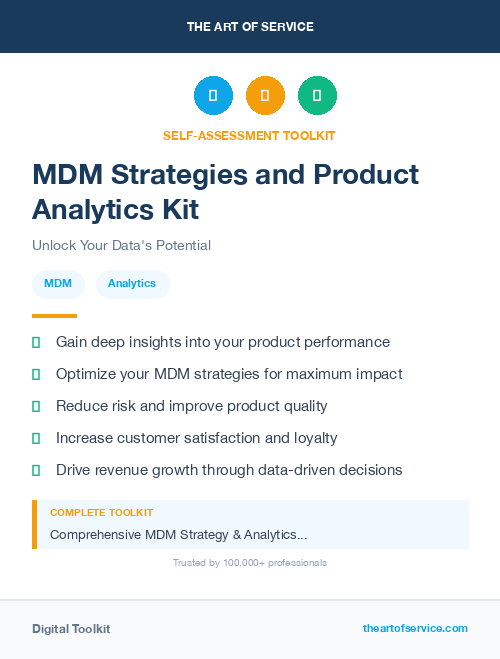 THE ART OF SERVICE

SELF-ASSESSMENT TOOLKIT

MDM Strategies and Product Analytics Kit

Unlock Your Data's Potential

MDM

Analytics

Gain deep insights into your product performance

Optimize your MDM strategies for maximum impact

Reduce risk and improve product quality

Increase customer satisfaction and loyalty

Drive revenue growth through data-driven decisions

COMPLETE TOOLKIT

Comprehensive MDM Strategy & Analytics...

Trusted by 100,000+ professionals

Digital Toolkit

theartofservice.com